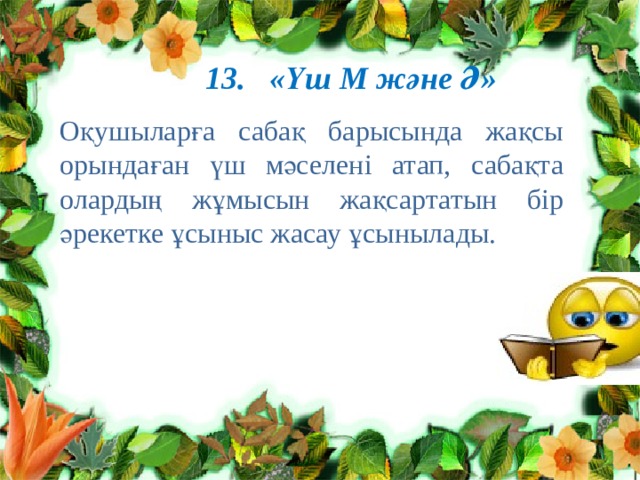 13. «Үш М және Ә»

Оқушыларға сабақ барысында жақсы орындаған үш мәселені атап, сабақта олардың жұмысын жақсартатын бір әрекетке ұсыныс жасау ұсынылады.